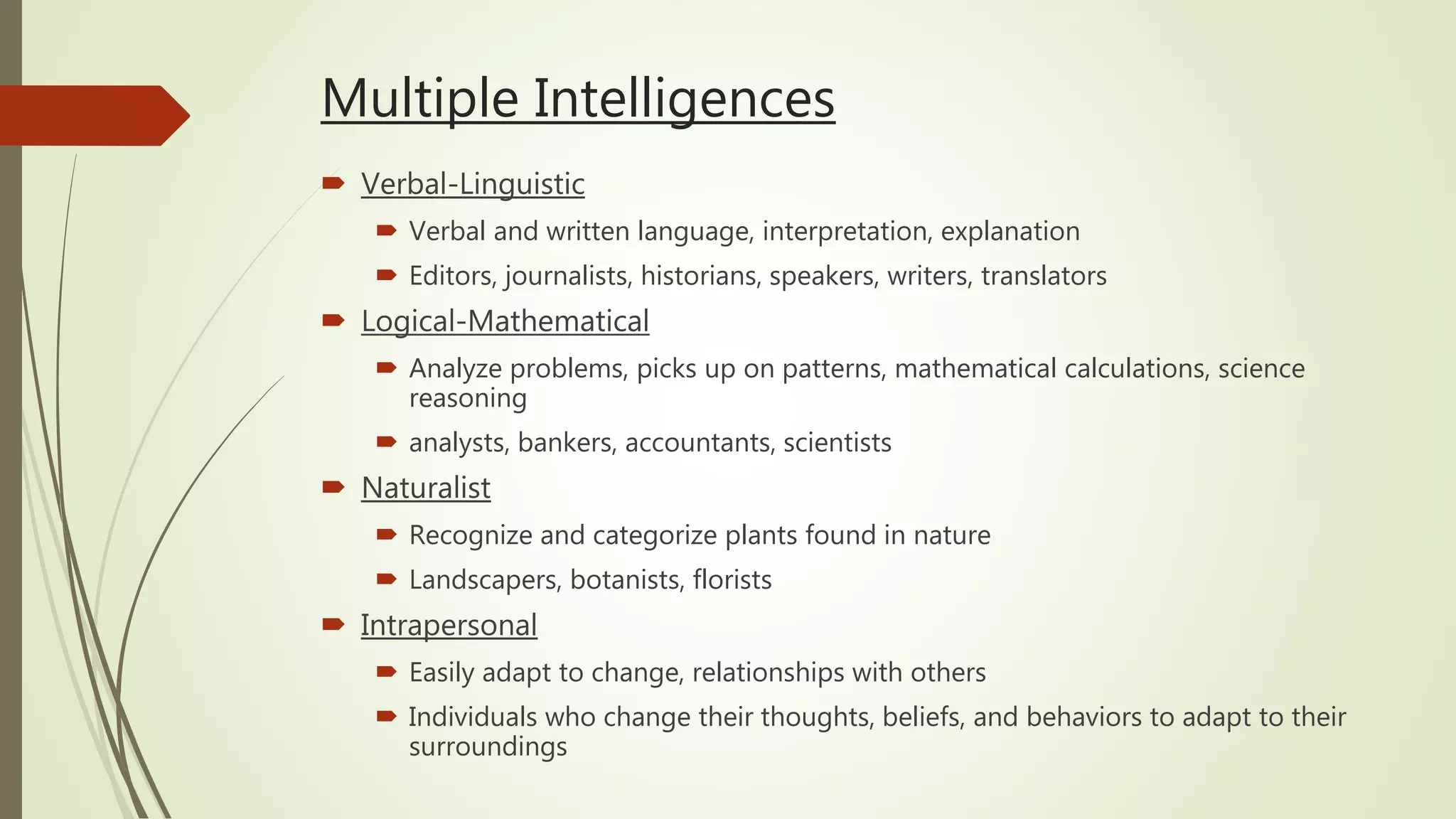 Multiple Intelligences

Verbal-Linguistic

Verbal and written language, interpretation, explanation

Editors, journalists, historians, speakers, writers, translators

Logical-Mathematical

Analyze problems, picks up on patterns, mathematical calculations, science reasoning

analysts, bankers, accountants, scientists

Naturalist

Recognize and categorize plants found in nature

Landscapers, botanists, florists

Intrapersonal

Easily adapt to change, relationships with others

Individuals who change their thoughts, beliefs, and behaviors to adapt to their surroundings